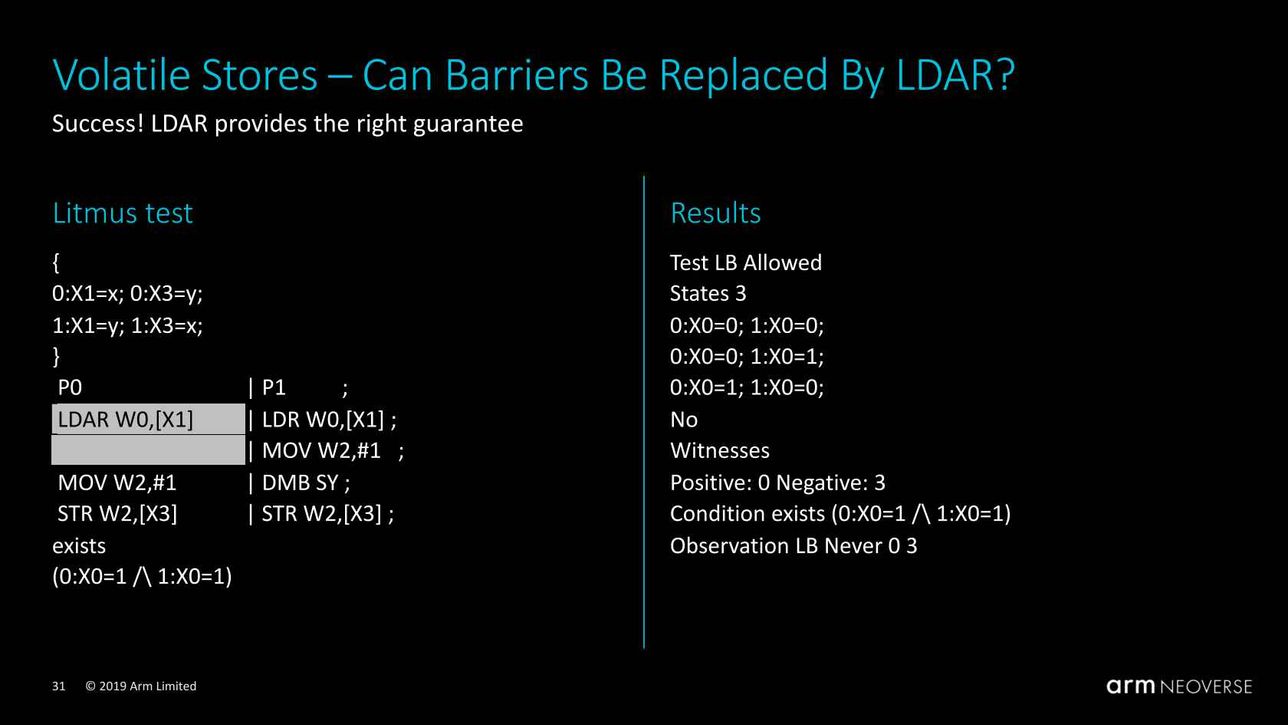 Volatile Stores – Can Barriers Be Replaced By LDAR?
Success! LDAR provides the right guarantee

Litmus test

{
0:X1=x; 0:X3=y;
1:X1=y; 1:X3=x;
}
P0 | P1 ;
LDAR W0,[X1] | LDR W0,[X1] ;
| MOV W2,#1 ;
MOV W2,#1 | DMB SY ;
STR W2,[X3] | STR W2,[X3] ;
exists
(0:X0=1 /\ 1:X0=1)

Results

Test LB Allowed
States 3
0:X0=0; 1:X0=0;
0:X0=0; 1:X0=1;
0:X0=1; 1:X0=0;
No
Witnesses
Positive: 0 Negative: 3
Condition exists (0:X0=1 /\ 1:X0=1)
Observation LB Never 0 3

31 © 2019 Arm Limited

arm NEOVERSE